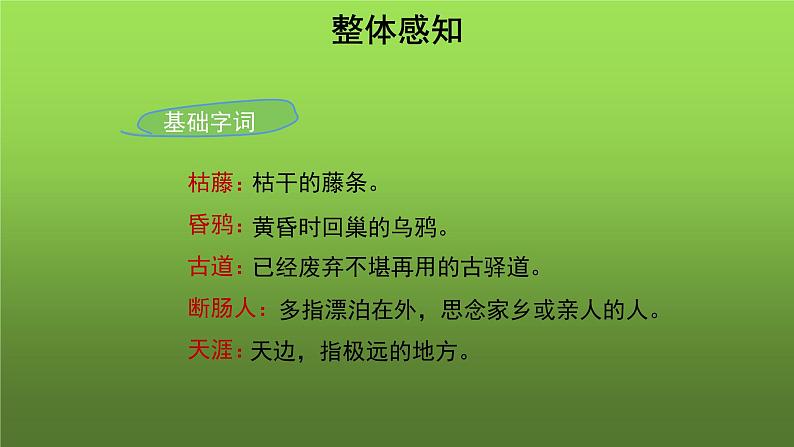 整体感知

基础字词

枯藤：枯干的藤条。

昏鸦：黄昏时回巢的乌鸦。

古道：已经废弃不堪再用的古驿道。

断肠人：多指漂泊在外，思念家乡或亲人的人。

天涯：天边，指极远的地方。